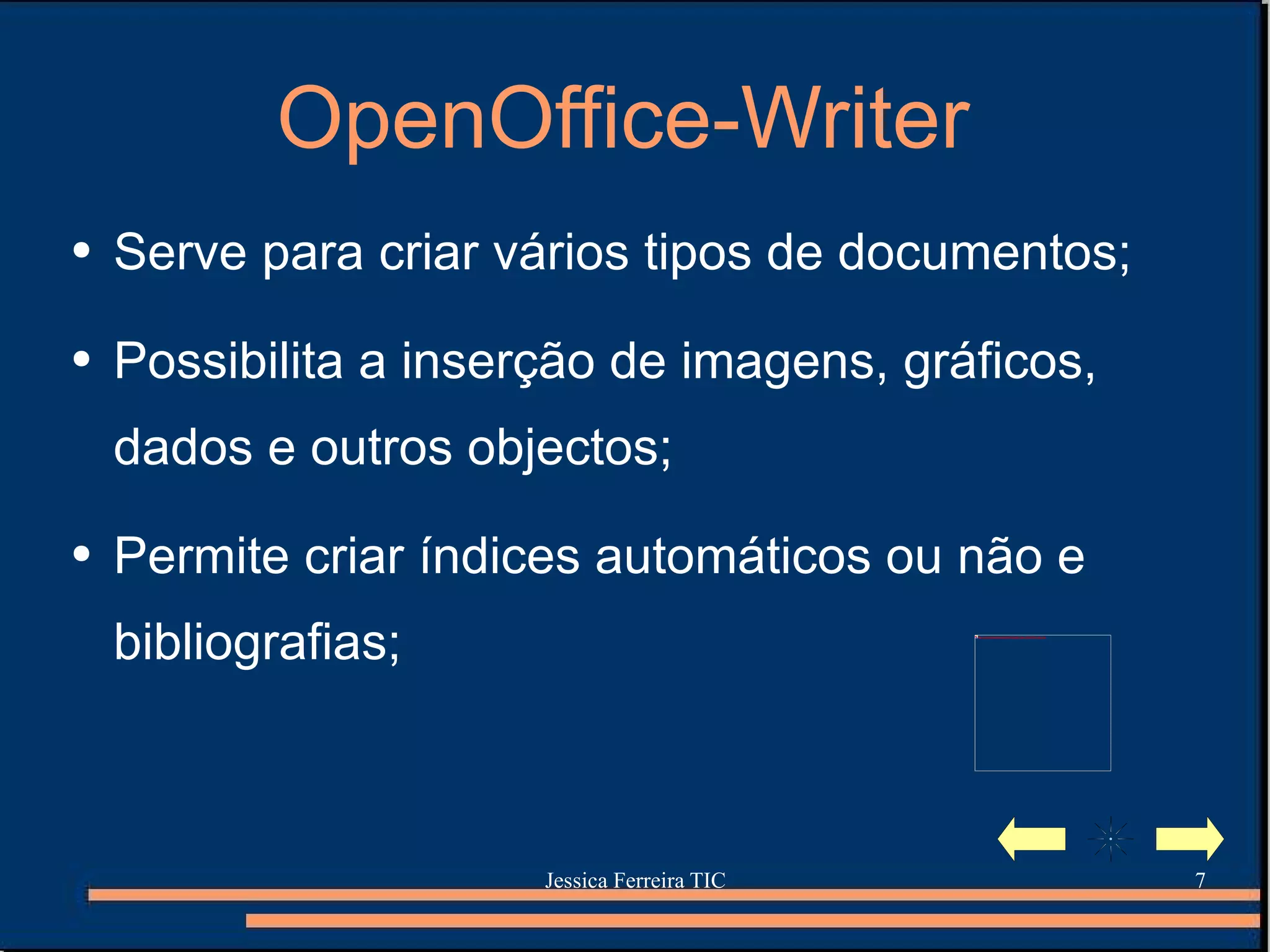 OpenOffice-Writer

• Serve para criar vários tipos de documentos;

• Possibilita a inserção de imagens, gráficos, dados e outros objectos;

• Permite criar índices automáticos ou não e bibliografias;

Jessica Ferreira TIC

7